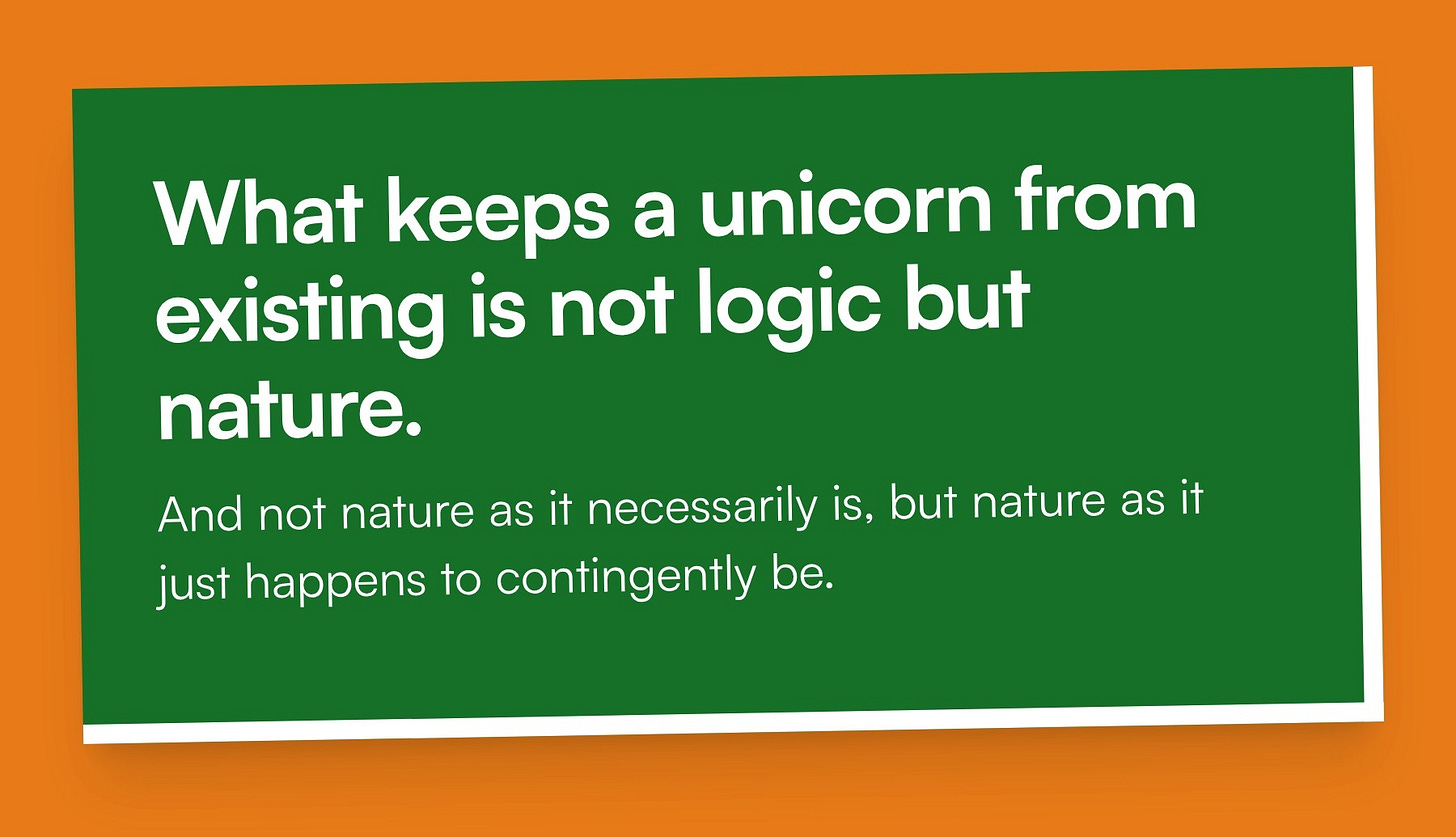 What keeps a unicorn from existing is not logic but nature.

And not nature as it necessarily is, but nature as it just happens to contingently be.